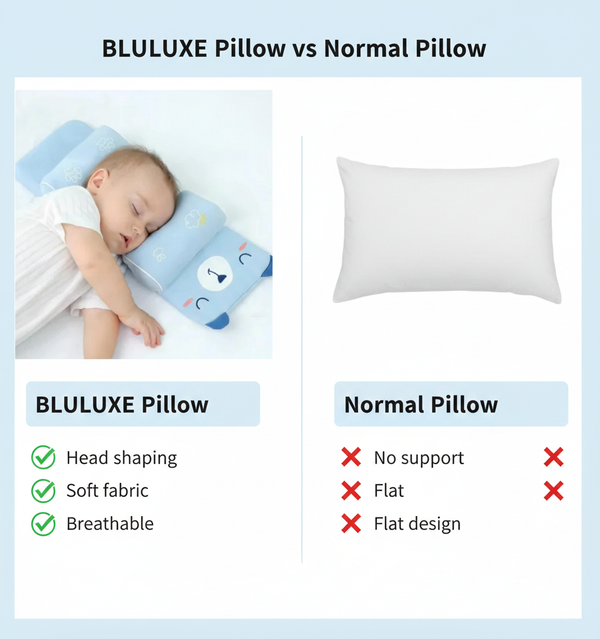 BLULUXE Pillow vs Normal Pillow

BLULUXE Pillow

Head shaping
Soft fabric
Breathable

Normal Pillow

No support
Flat
Flat design